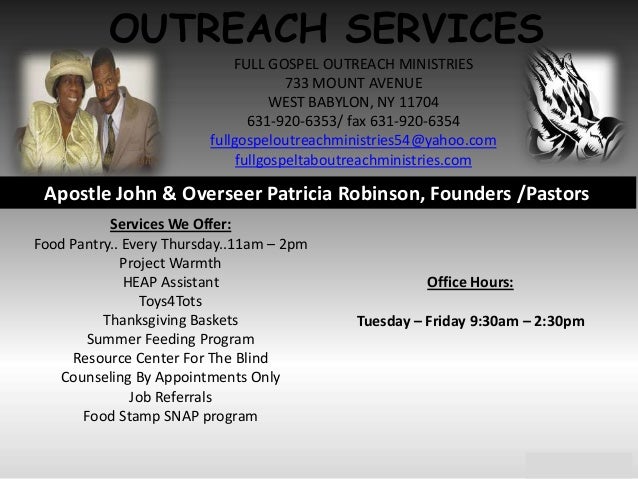 OUTREACH SERVICES

FULL GOSPEL OUTREACH MINISTRIES
733 MOUNT AVENUE
WEST BABYLON, NY 11704
631-920-6353/ fax 631-920-6354
fullgospeloutreachministries54@yahoo.com
fullgospeltaboutreachministries.com

Apostle John & Overseer Patricia Robinson, Founders /Pastors

Services We Offer:
Food Pantry.. Every Thursday..11am – 2pm
Project Warmth
HEAP Assistant
Toys4Tots
Thanksgiving Baskets
Summer Feeding Program
Resource Center For The Blind
Counseling By Appointments Only
Job Referrals
Food Stamp SNAP program

Office Hours:

Tuesday – Friday 9:30am – 2:30pm